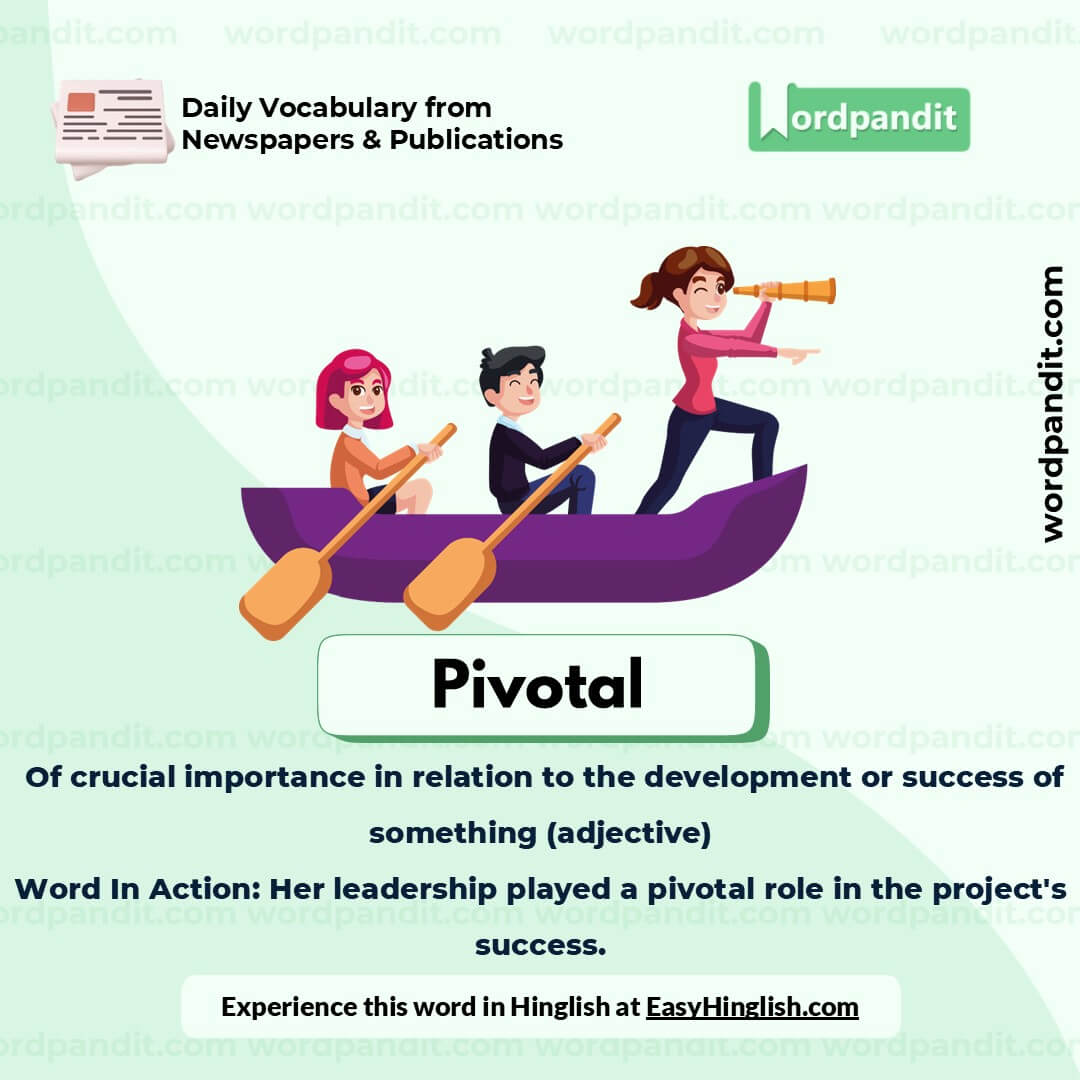 wordpandit.com wordpandit.com wordpandit.com wordpandit.com

Daily Vocabulary from Newspapers & Publications

Wordpandit

wordpandit.com

Pivotal

Of crucial importance in relation to the development or success of something (adjective)

Word In Action: Her leadership played a pivotal role in the project's success.

Experience this word in Hinglish at EasyHinglish.com